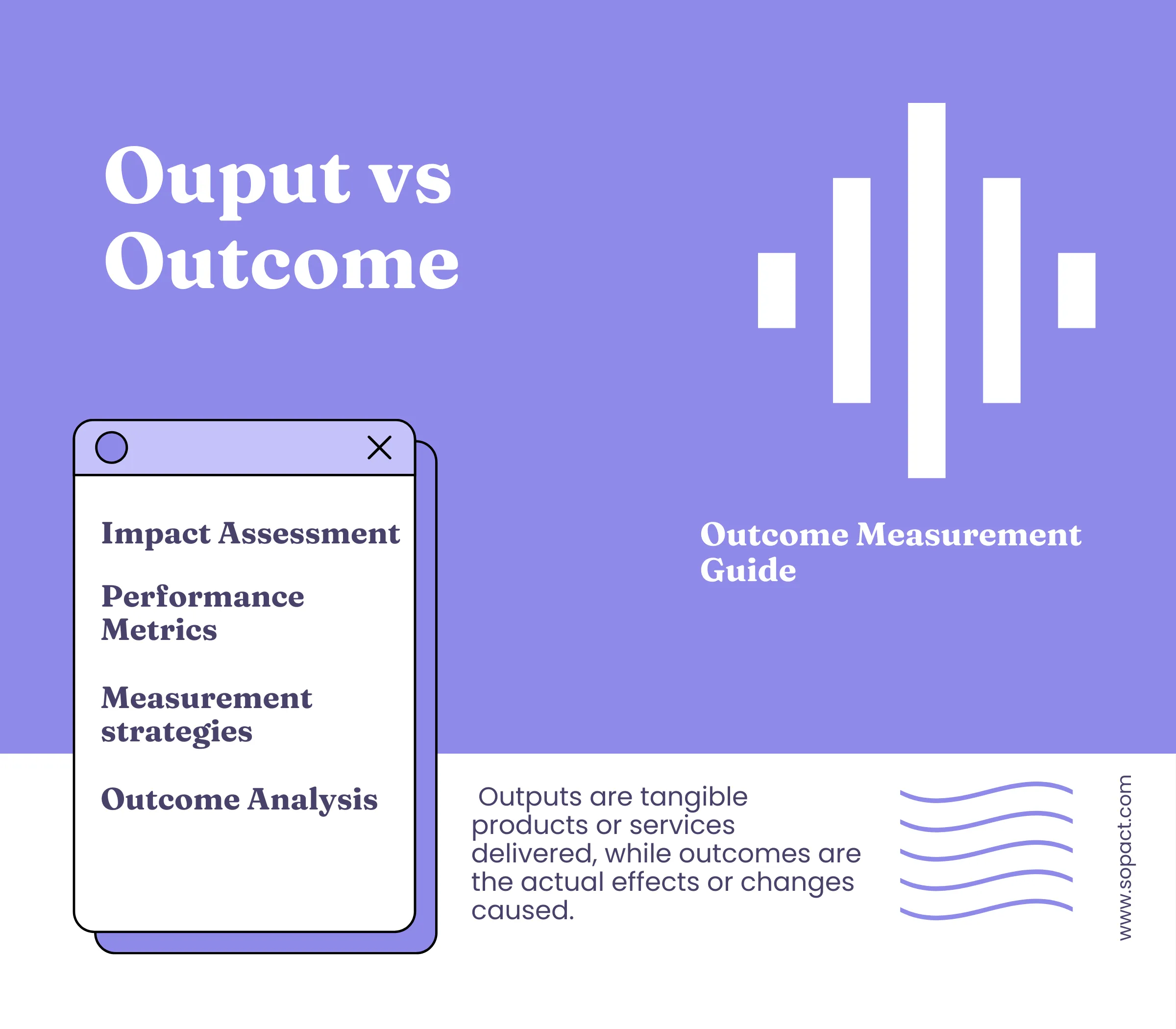 Ouput vs Outcome

Impact Assessment

Performance Metrics

Measurement strategies

Outcome Analysis

Outcome Measurement Guide

Outputs are tangible products or services delivered, while outcomes are the actual effects or changes caused.

www.sopact.com